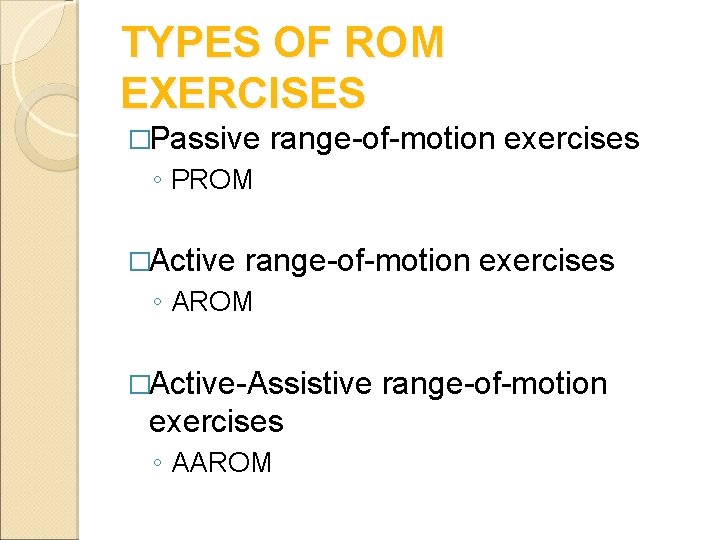 TYPES OF ROM EXERCISES

□Passive range-of-motion exercises
◦ PROM

□Active range-of-motion exercises
◦ AROM

□Active-Assistive range-of-motion exercises
◦ AAROM